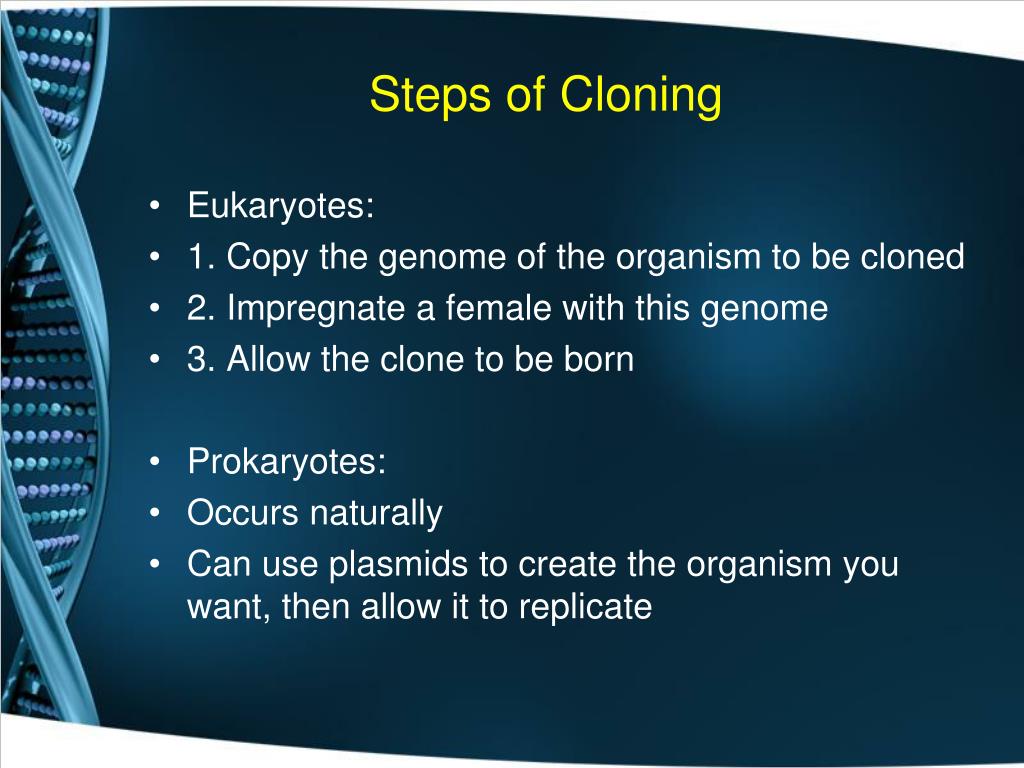 Steps of Cloning

• Eukaryotes:
• 1. Copy the genome of the organism to be cloned
• 2. Impregnate a female with this genome
• 3. Allow the clone to be born

• Prokaryotes:
• Occurs naturally
• Can use plasmids to create the organism you want, then allow it to replicate